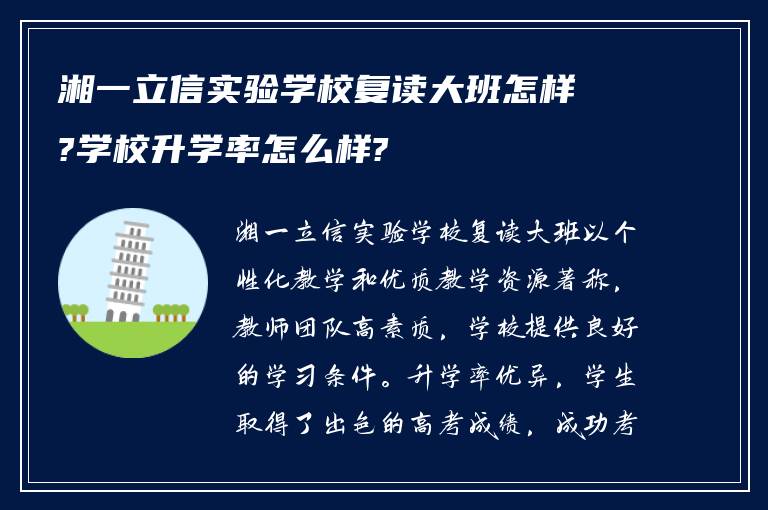 湘一立信实验学校复读大班怎样?学校升学率怎么样?

湘一立信实验学校复读大班以个性化教学和优质教学资源著称，教师团队高素质，学校提供良好的学习条件。升学率优异，学生取得了出色的高考成绩，成功考